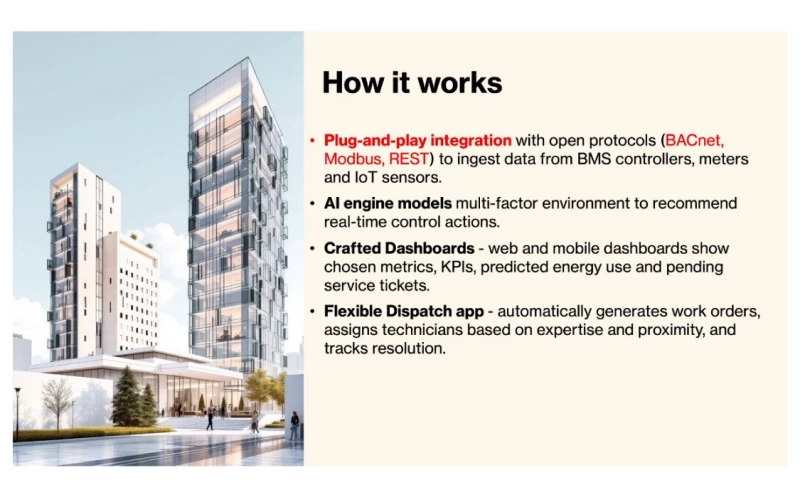 How it works

• Plug-and-play integration with open protocols (BACnet, Modbus, REST) to ingest data from BMS controllers, meters and IoT sensors.

• AI engine models multi-factor environment to recommend real-time control actions.

• Crafted Dashboards - web and mobile dashboards show chosen metrics, KPIs, predicted energy use and pending service tickets.

• Flexible Dispatch app - automatically generates work orders, assigns technicians based on expertise and proximity, and tracks resolution.